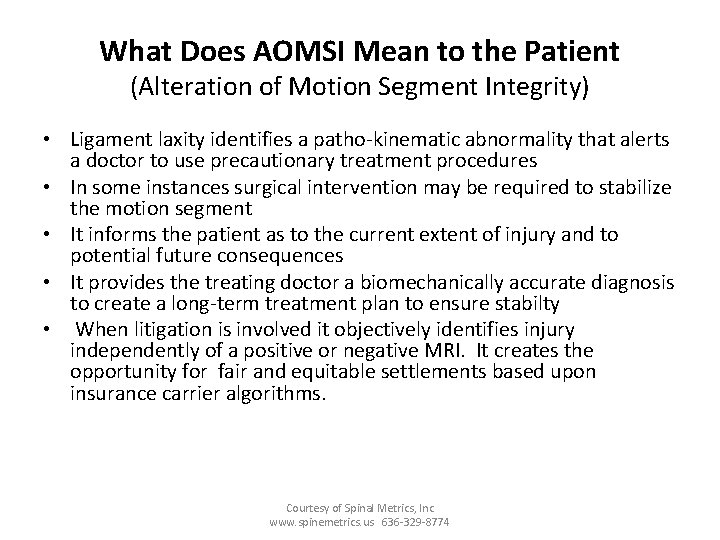 What Does AOMSI Mean to the Patient
(Alteration of Motion Segment Integrity)

• Ligament laxity identifies a patho-kinematic abnormality that alerts a doctor to use precautionary treatment procedures
• In some instances surgical intervention may be required to stabilize the motion segment
• It informs the patient as to the current extent of injury and to potential future consequences
• It provides the treating doctor a biomechanically accurate diagnosis to create a long-term treatment plan to ensure stabilty
• When litigation is involved it objectively identifies injury independently of a positive or negative MRI. It creates the opportunity for fair and equitable settlements based upon insurance carrier algorithms.

Courtesy of Spinal Metrics, Inc
www.spinemetrics.us 636-329-8774